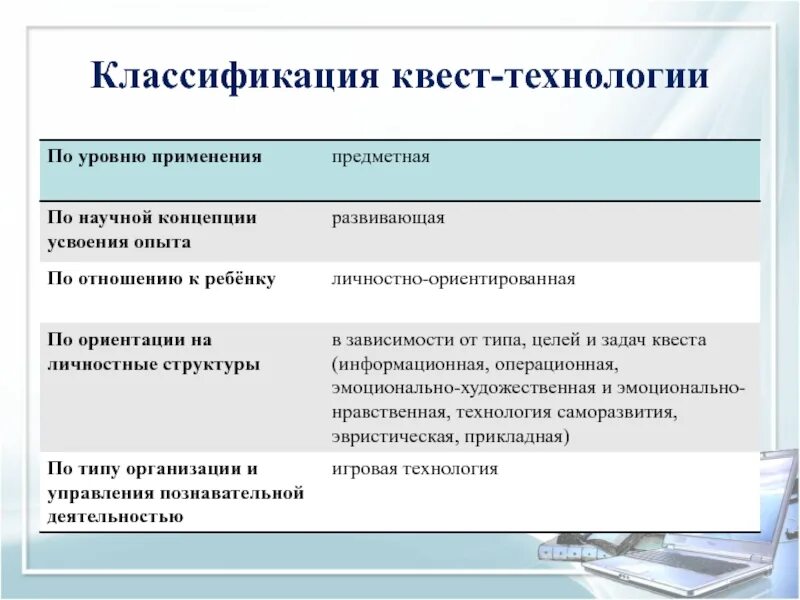 Классификация квест-технологии

| По уровню применения | предметная |
|---|---|
| По научной концепции усвоения опыта | развивающая |
| По отношению к ребёнку | личностно-ориентированная |
| По ориентации на личностные структуры | в зависимости от типа, целей и задач квеста (информационная, операционная, эмоционально-художественная и эмоционально-нравственная, технология саморазвития, эвристическая, прикладная) |
| По типу организации и управления познавательной деятельностью | игровая технология |